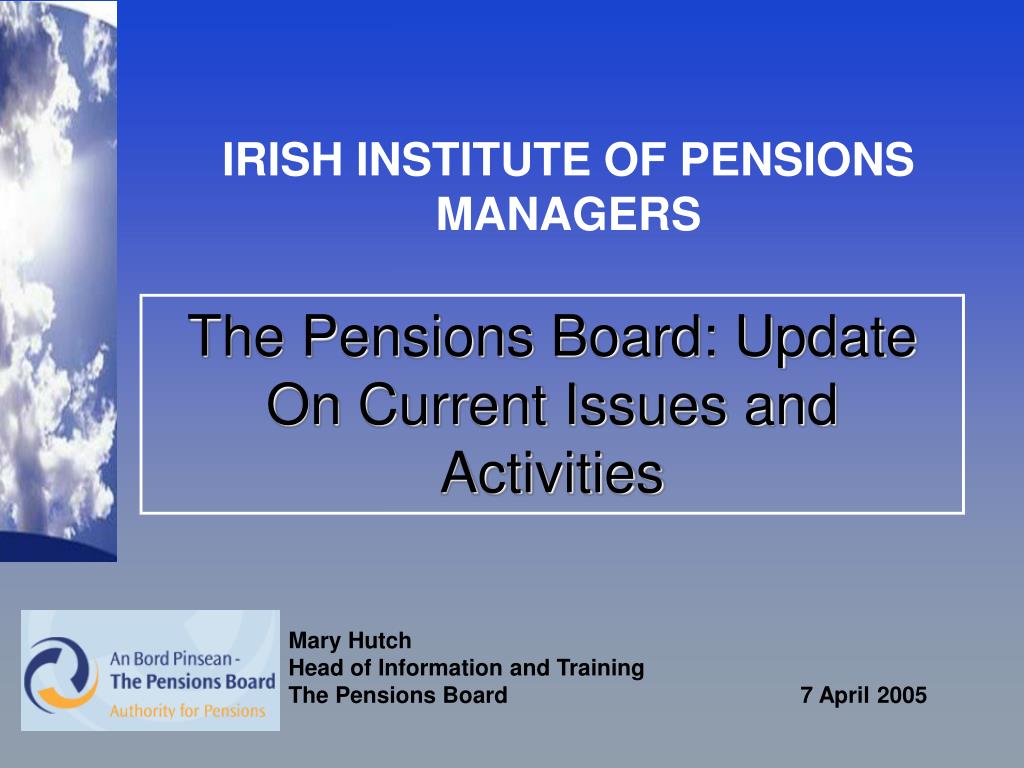 IRISH INSTITUTE OF PENSIONS MANAGERS

The Pensions Board: Update On Current Issues and Activities

An Bord Pinsean - The Pensions Board
Authority for Pensions

Mary Hutch
Head of Information and Training
The Pensions Board

7 April 2005